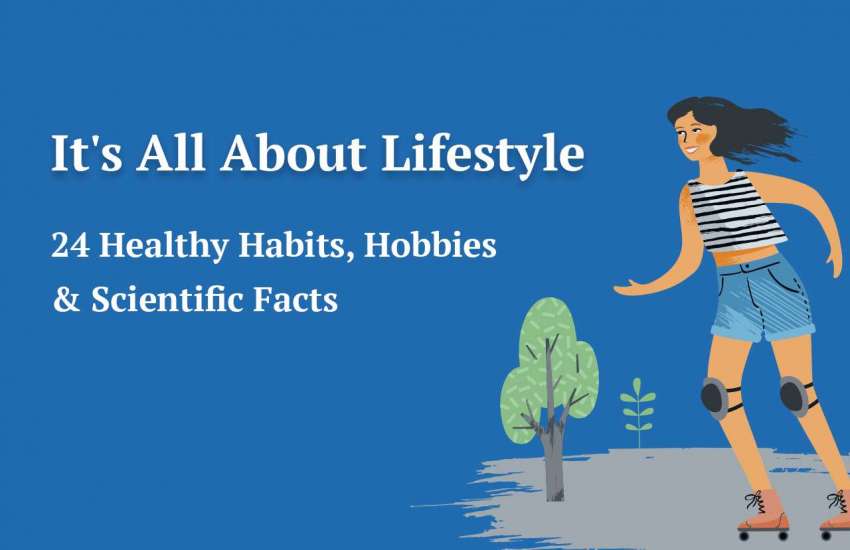 It's All About Lifestyle

24 Healthy Habits, Hobbies & Scientific Facts